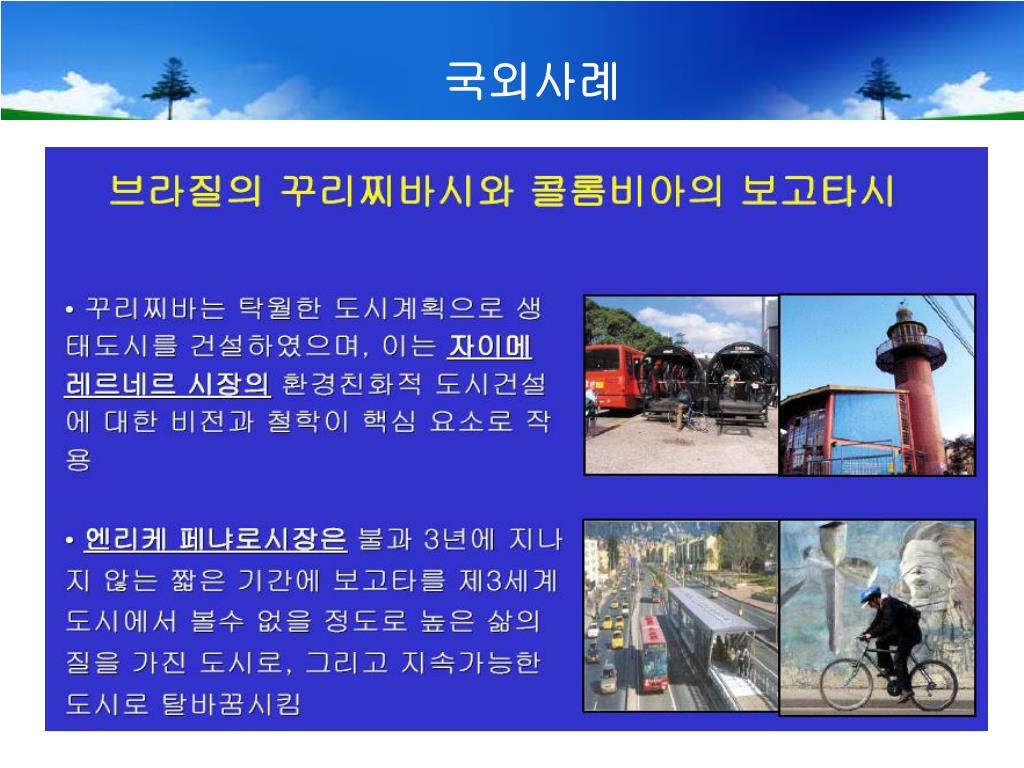 국외사례

브라질의 꾸리찌바시와 콜롬비아의 보고타시

• 꾸리찌바는 탁월한 도시계획으로 생태도시를 건설하였으며, 이는 자이메 레르네르 시장의 환경친화적 도시건설에 대한 비전과 철학이 핵심 요소로 작용

• 엔리케 페냐로시장은 불과 3년에 지나지 않는 짧은 기간에 보고타를 제3세계 도시에서 볼수 없을 정도로 높은 삶의 질을 가진 도시로, 그리고 지속가능한 도시로 탈바꿈시킴